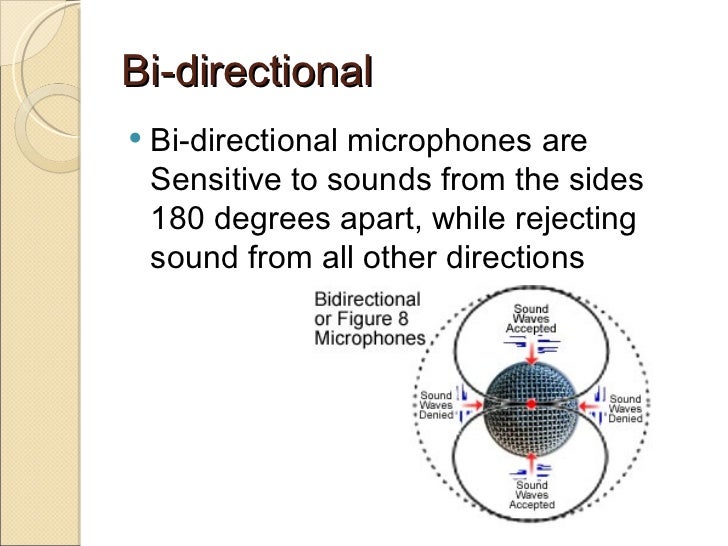 Bi-directional

• Bi-directional microphones are Sensitive to sounds from the sides 180 degrees apart, while rejecting sound from all other directions

Bidirectional or Figure 8 Microphones

Sound Waves Accepted

Sound Waves Denied

Sound Waves Denied

Sound Waves Accepted